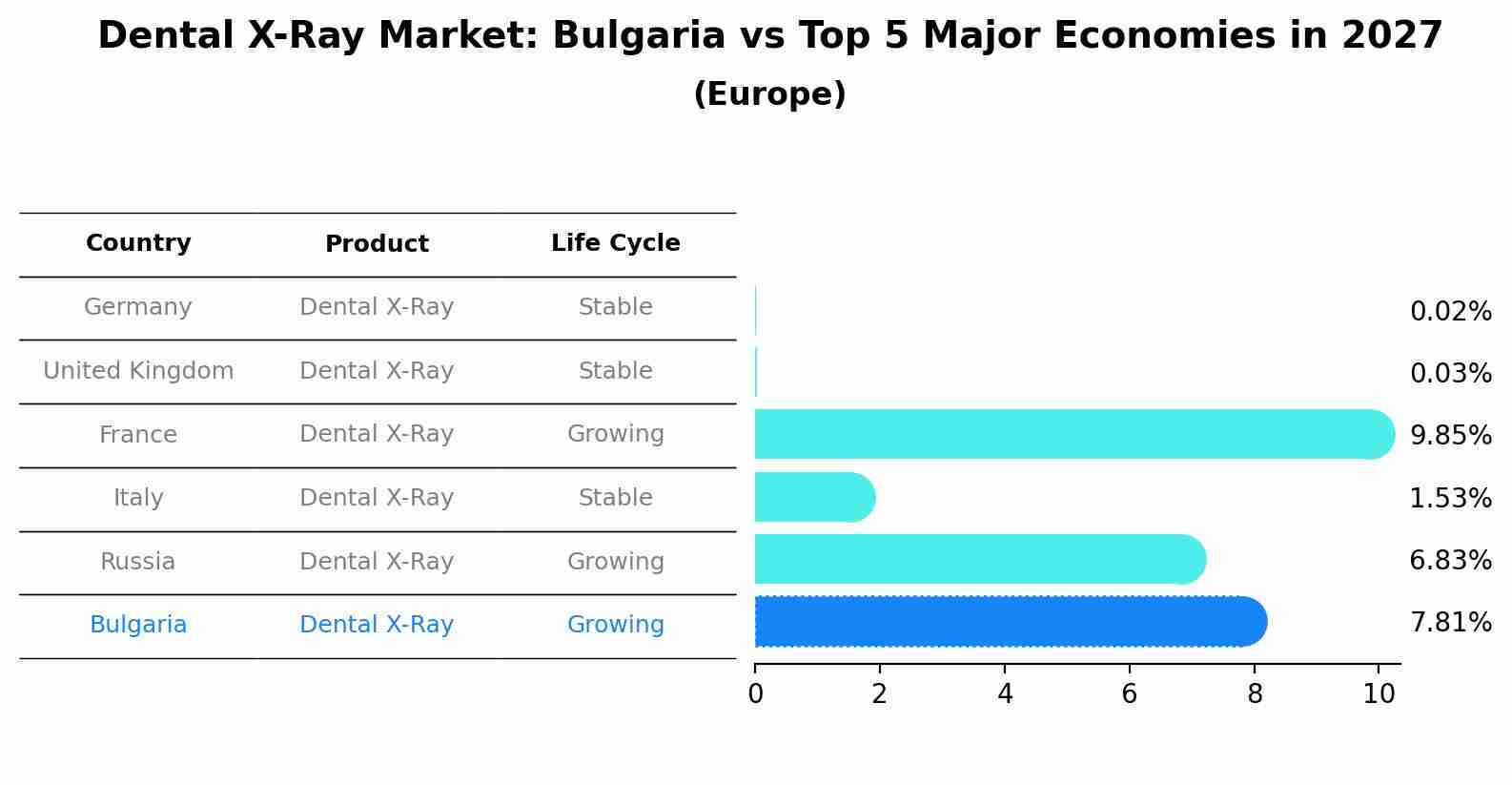 Dental X-Ray Market: Bulgaria vs Top 5 Major Economies in 2027
(Europe)

| Country | Product | Life Cycle |
|---|---|---|
| Germany | Dental X-Ray | Stable |
| United Kingdom | Dental X-Ray | Stable |
| France | Dental X-Ray | Growing |
| Italy | Dental X-Ray | Stable |
| Russia | Dental X-Ray | Growing |
| Bulgaria | Dental X-Ray | Growing |

0.02%
0.03%
9.85%
1.53%
6.83%
7.81%

0 2 4 6 8 10